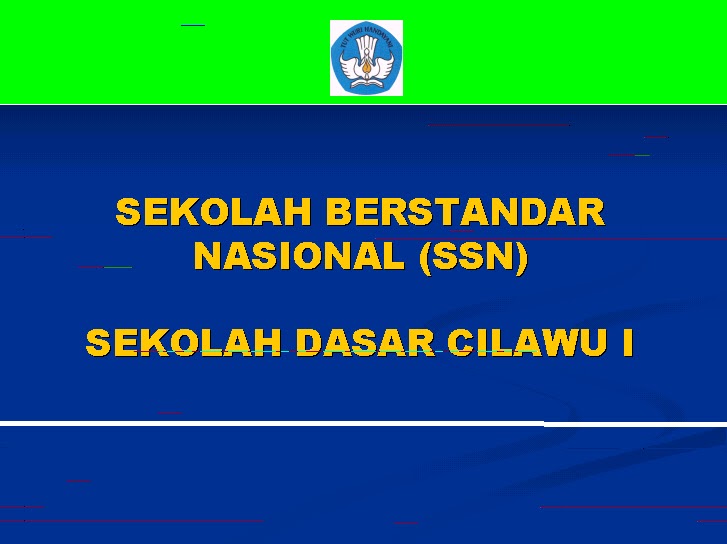 TUT WURI HANDAYANI

SEKOLAH BERSTANDAR NASIONAL (SSN)

SEKOLAH DASAR CILAWU I